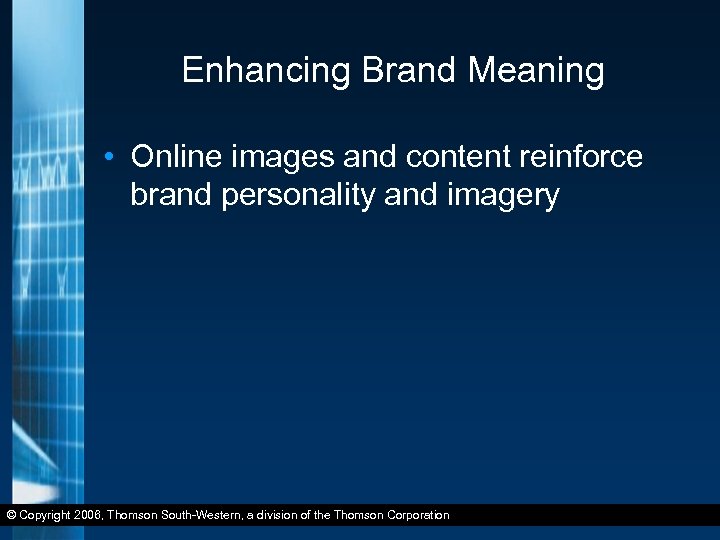 Enhancing Brand Meaning

• Online images and content reinforce brand personality and imagery

© Copyright 2006, Thomson South-Western, a division of the Thomson Corporation